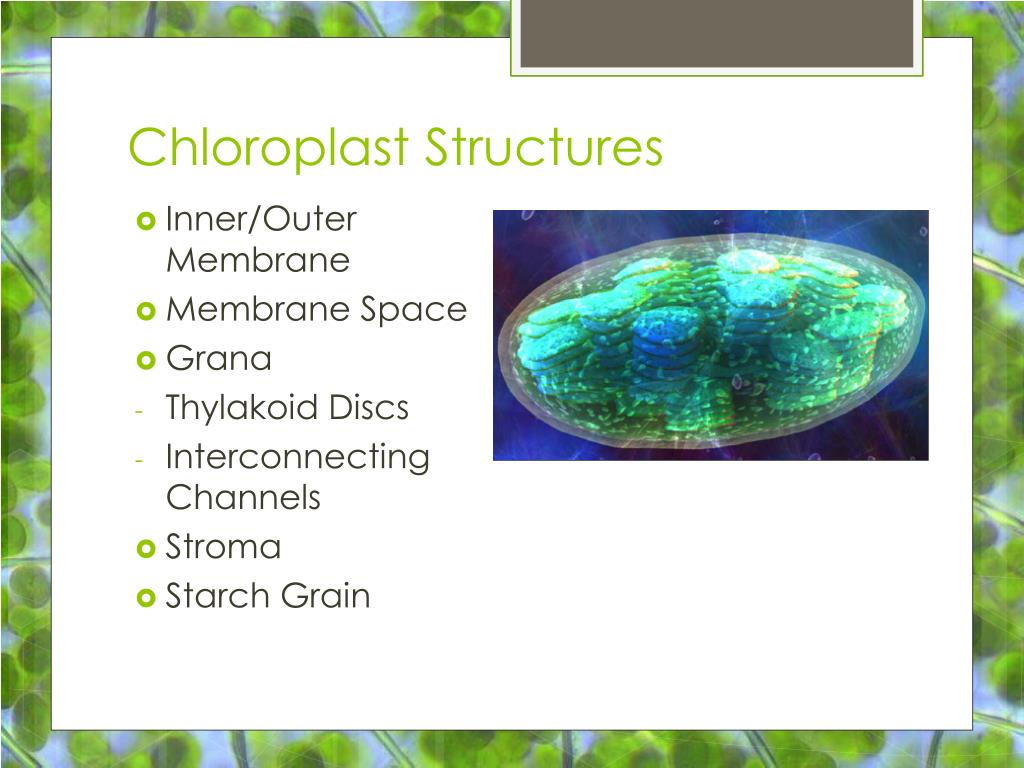 Chloroplast Structures

- Inner/Outer Membrane
- Membrane Space
- Grana
- Thylakoid Discs
- Interconnecting Channels
- Stroma
- Starch Grain